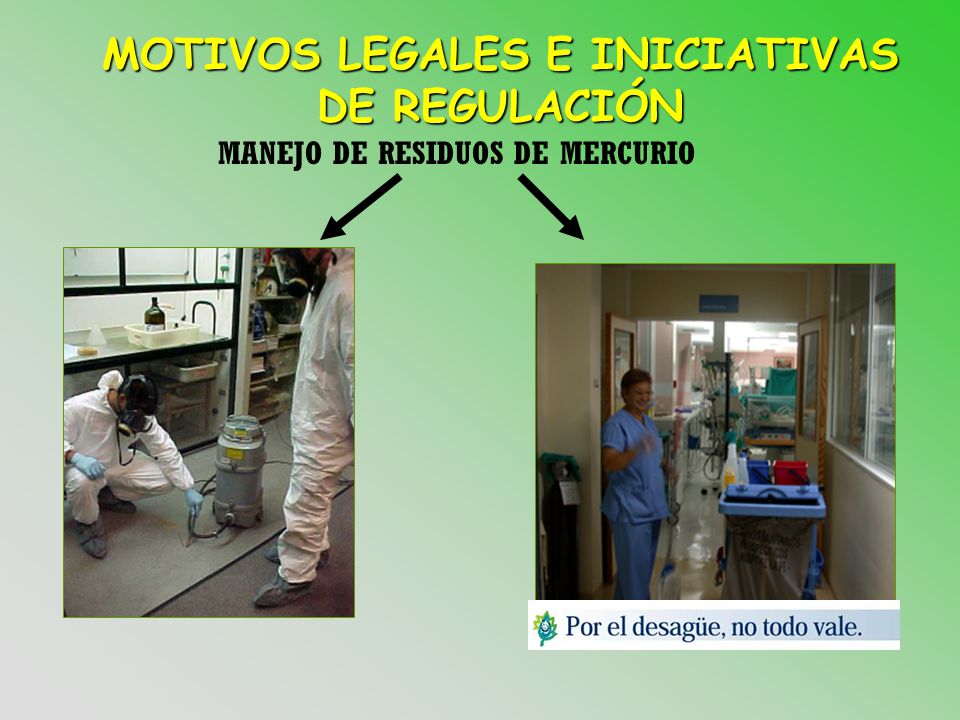 MOTIVOS LEGALES E INICIATIVAS DE REGULACIÓN

MANEJO DE RESIDUOS DE MERCURIO

Por el desagüe, no todo vale.